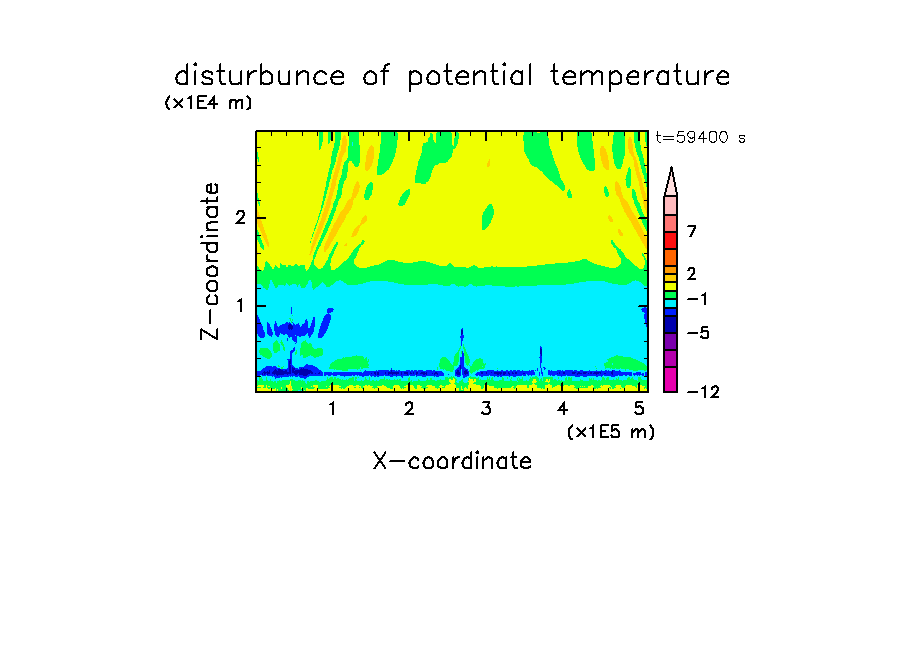 disturbunce of potential temperature

(x1E4 m)

t=59400 s

Z-coordinate

2

1

7

2

−1

−5

−12

1 2 3 4 5

(x1E5 m)

X-coordinate